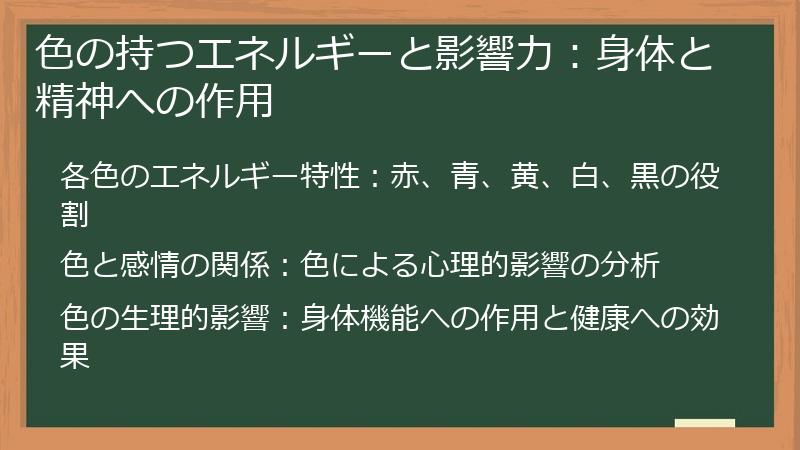 色の持つエネルギーと影響力：身体と精神への作用

各色のエネルギー特性：赤、青、黄、白、黒の役割

色と感情の関係：色による心理的影響の分析

色の生理的影響：身体機能への作用と健康への効果